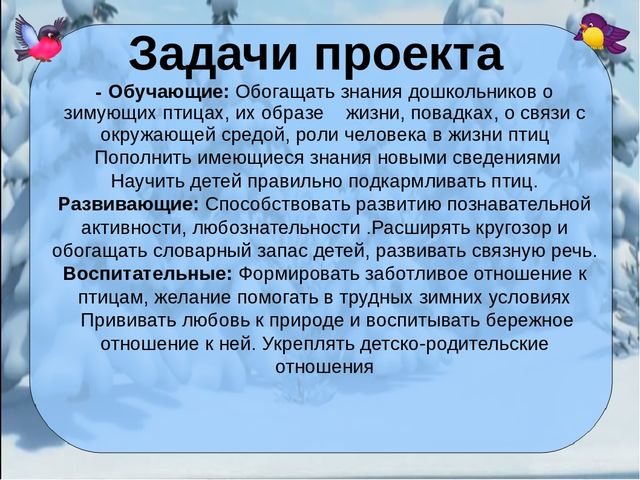 Задачи проекта

- Обучающие: Обогащать знания дошкольников о зимующих птицах, их образе жизни, повадках, о связи с окружающей средой, роли человека в жизни птиц Пополнить имеющиеся знания новыми сведениями Научить детей правильно подкармливать птиц.

Развивающие: Способствовать развитию познавательной активности, любознательности .Расширять кругозор и обогащать словарный запас детей, развивать связную речь.

Воспитательные: Формировать заботливое отношение к птицам, желание помогать в трудных зимних условиях Прививать любовь к природе и воспитывать бережное отношение к ней. Укреплять детско-родительские отношения